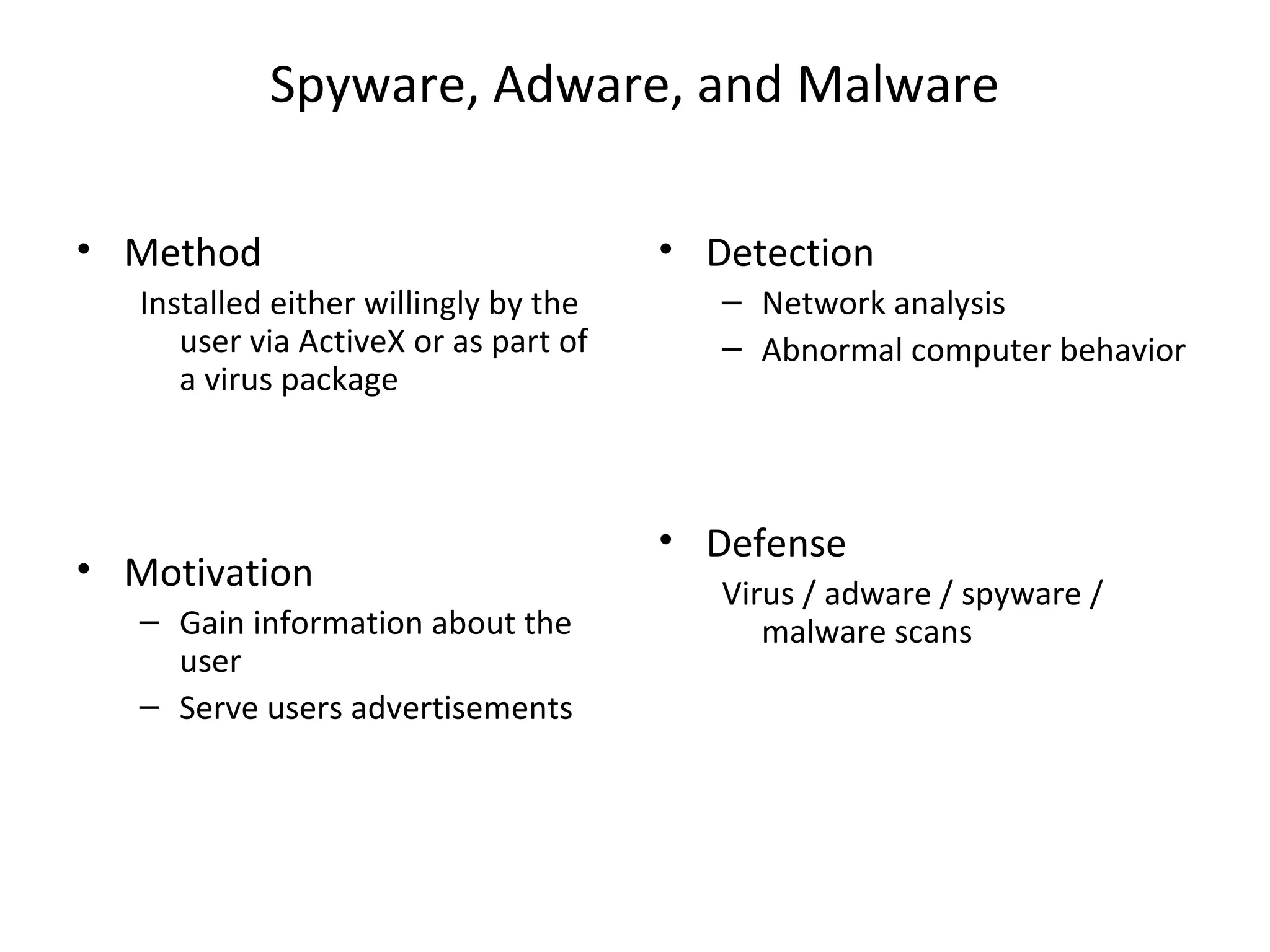 Spyware, Adware, and Malware

• Method

Installed either willingly by the user via ActiveX or as part of a virus package

• Motivation

– Gain information about the user

– Serve users advertisements

• Detection

– Network analysis

– Abnormal computer behavior

• Defense

Virus / adware / spyware / malware scans